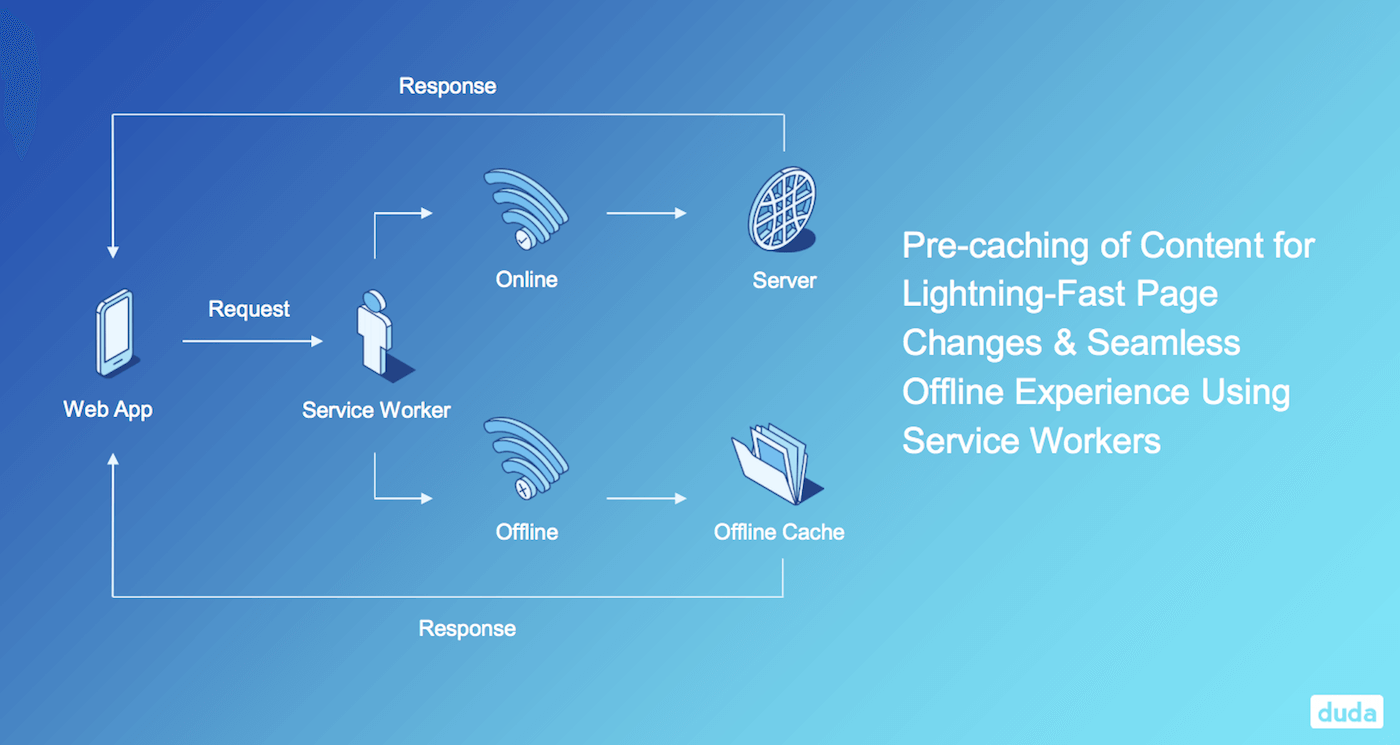 Response

Online

Server

Request

Web App

Service Worker

Offline

Offline Cache

Response

Pre-caching of Content for Lightning-Fast Page Changes & Seamless Offline Experience Using Service Workers

duda